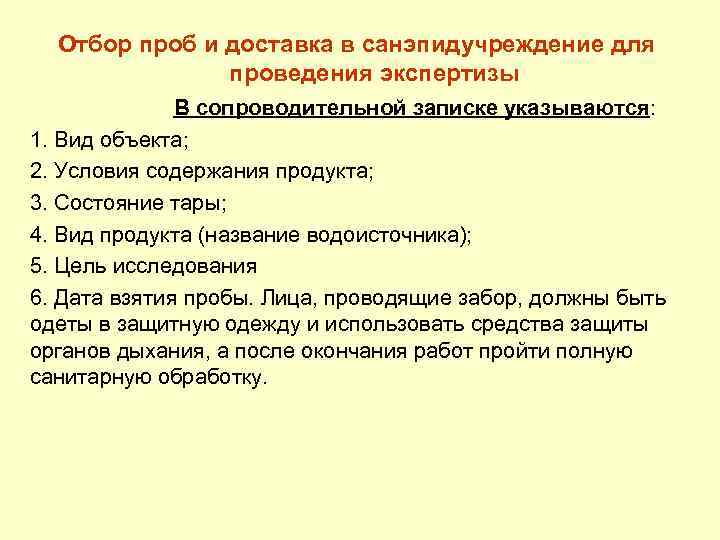 Отбор проб и доставка в санэпидучреждение для проведения экспертизы

В сопроводительной записке указываются:

1. Вид объекта;

2. Условия содержания продукта;

3. Состояние тары;

4. Вид продукта (название водоисточника);

5. Цель исследования

6. Дата взятия пробы. Лица, проводящие забор, должны быть одеты в защитную одежду и использовать средства защиты органов дыхания, а после окончания работ пройти полную санитарную обработку.